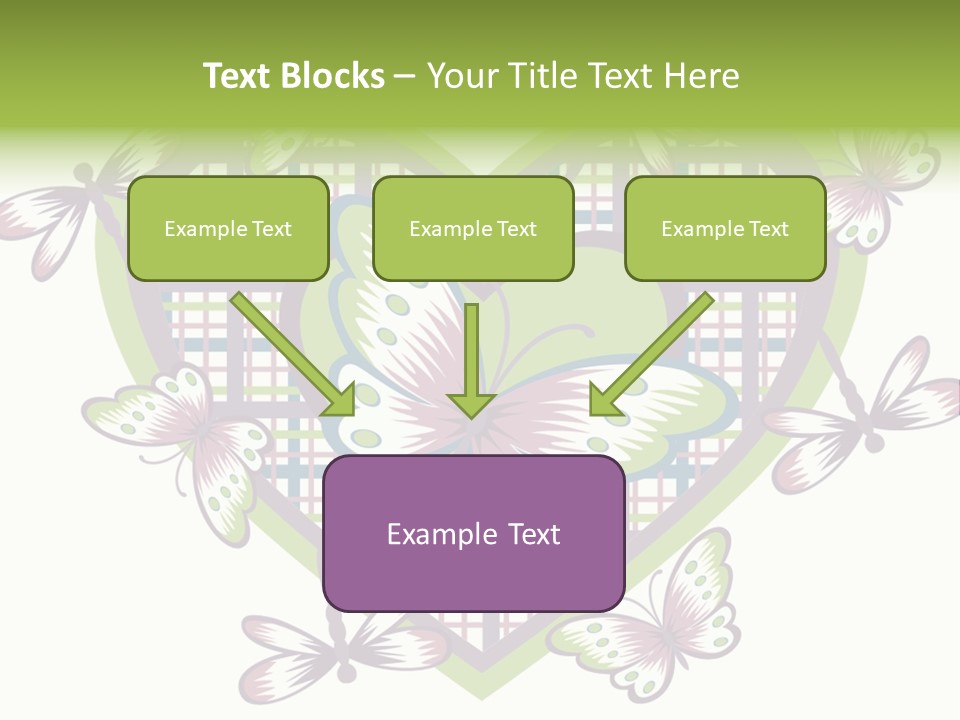 Text Blocks – Your Title Text Here

Example Text

Example Text

Example Text

Example Text